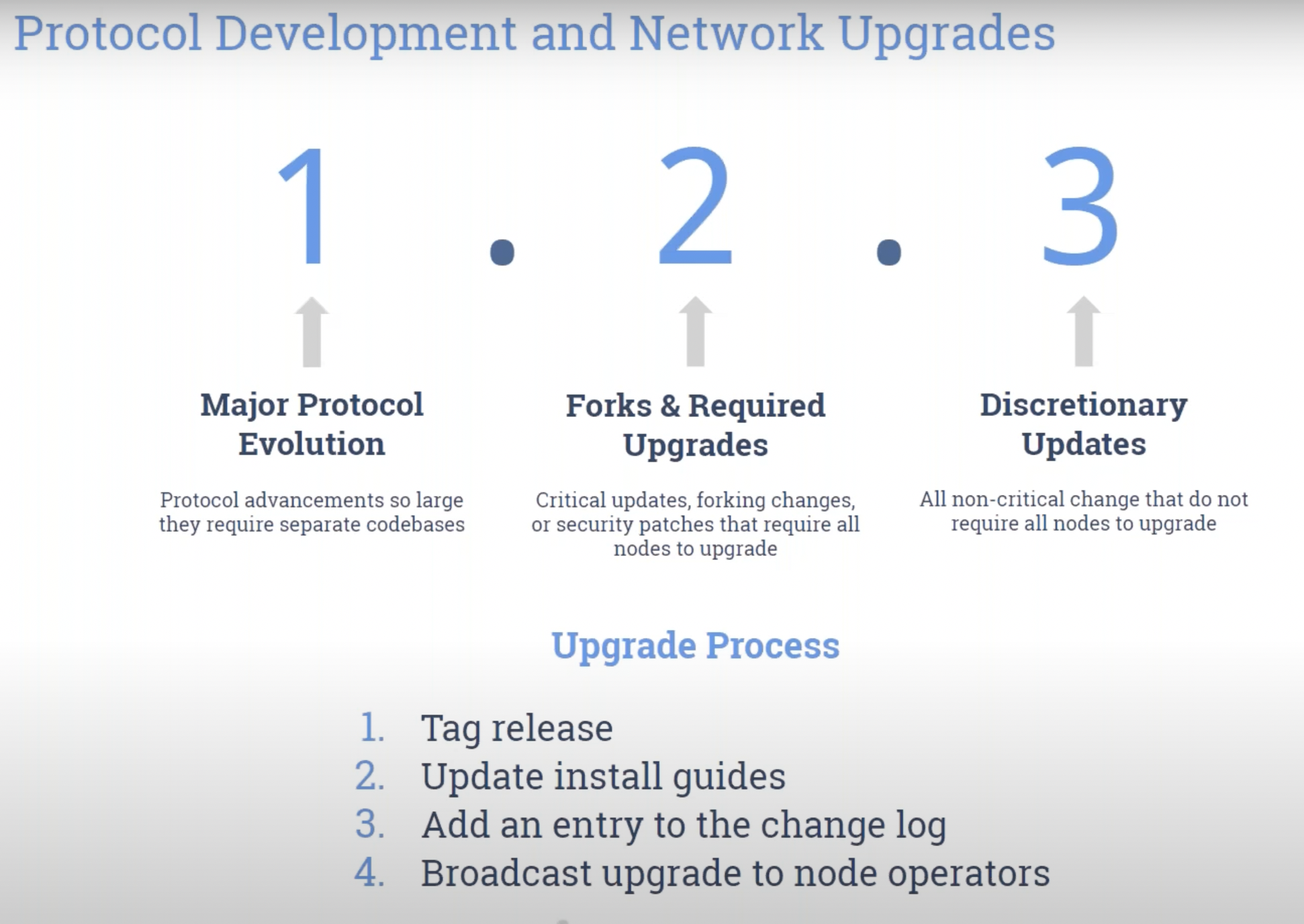 Protocol Development and Network Upgrades

1 . 2 . 3

Major Protocol Evolution

Protocol advancements so large they require separate codebases

Forks & Required Upgrades

Critical updates, forking changes, or security patches that require all nodes to upgrade

Discretionary Updates

All non-critical change that do not require all nodes to upgrade

Upgrade Process

1. Tag release
2. Update install guides
3. Add an entry to the change log
4. Broadcast upgrade to node operators